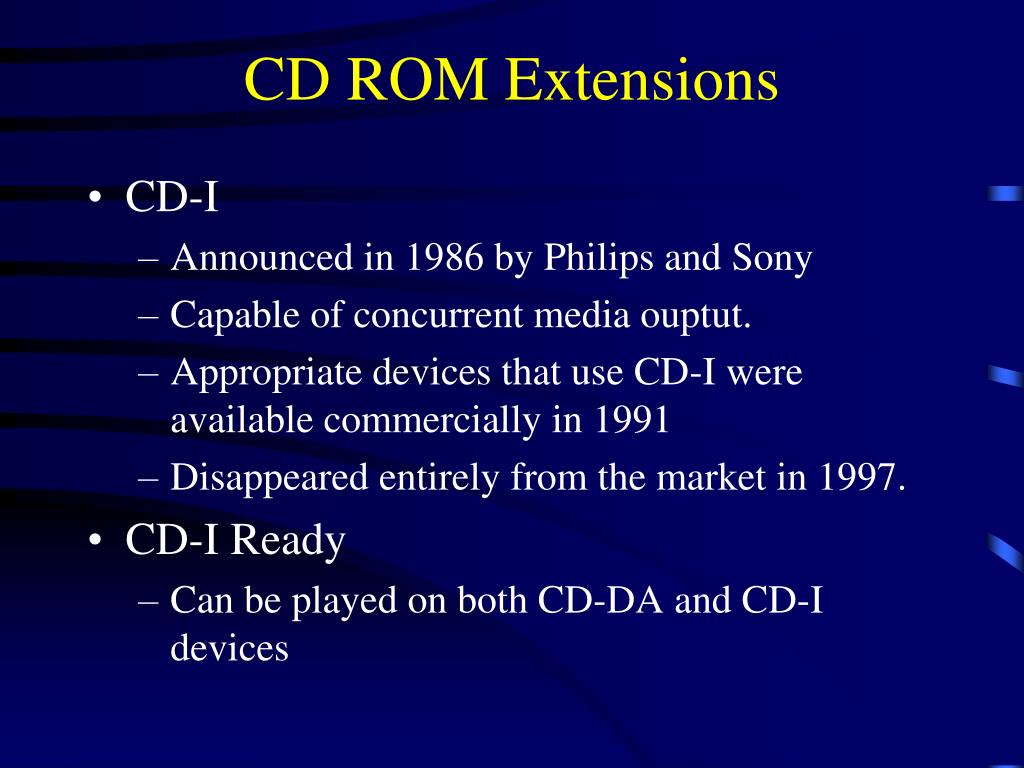 CD ROM Extensions

• CD-I
– Announced in 1986 by Philips and Sony
– Capable of concurrent media ouptut.
– Appropriate devices that use CD-I were available commercially in 1991
– Disappeared entirely from the market in 1997.

• CD-I Ready
– Can be played on both CD-DA and CD-I devices